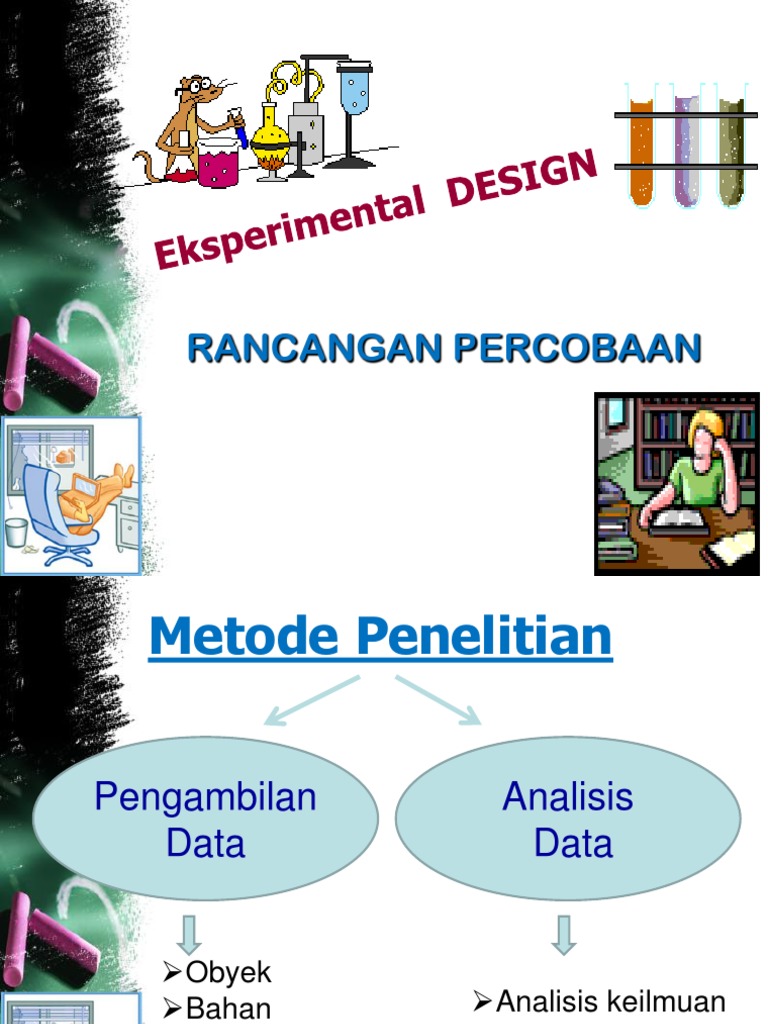 Eksperimental DESIGN

RANCANGAN PERCOBAAN

Metode Penelitian

Pengambilan Data

Analisis Data

➢Obyek
➢Bahan

➢Analisis keilmuan